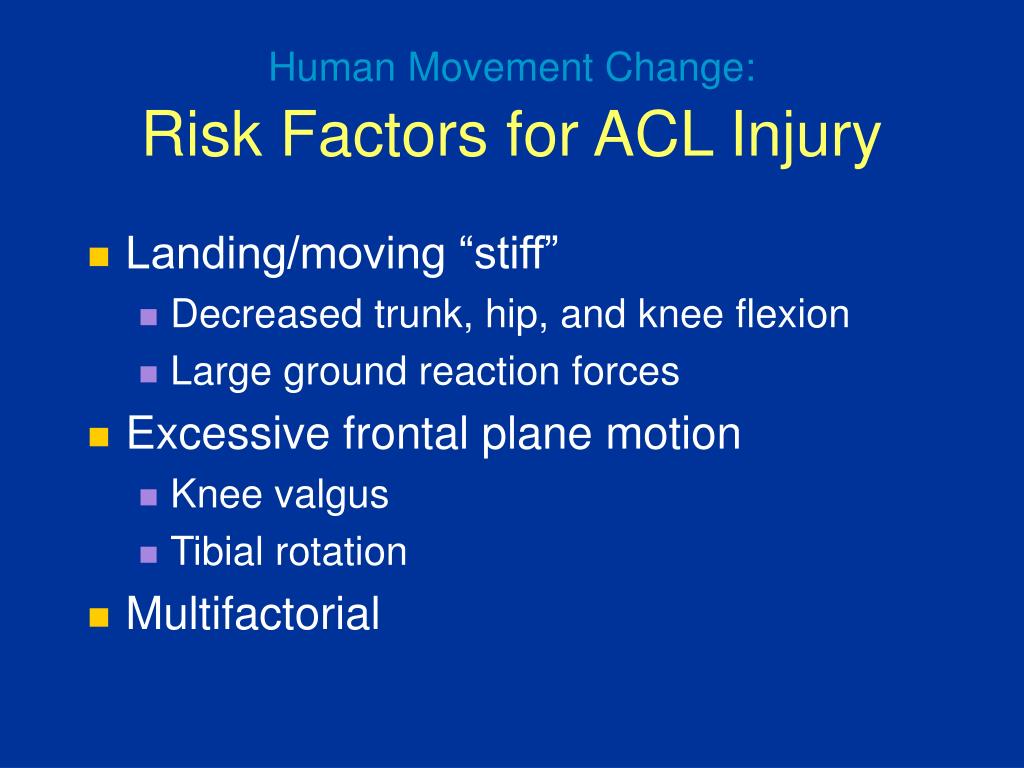 Human Movement Change:
Risk Factors for ACL Injury

- Landing/moving “stiff”
  - Decreased trunk, hip, and knee flexion
  - Large ground reaction forces
- Excessive frontal plane motion
  - Knee valgus
  - Tibial rotation
- Multifactorial